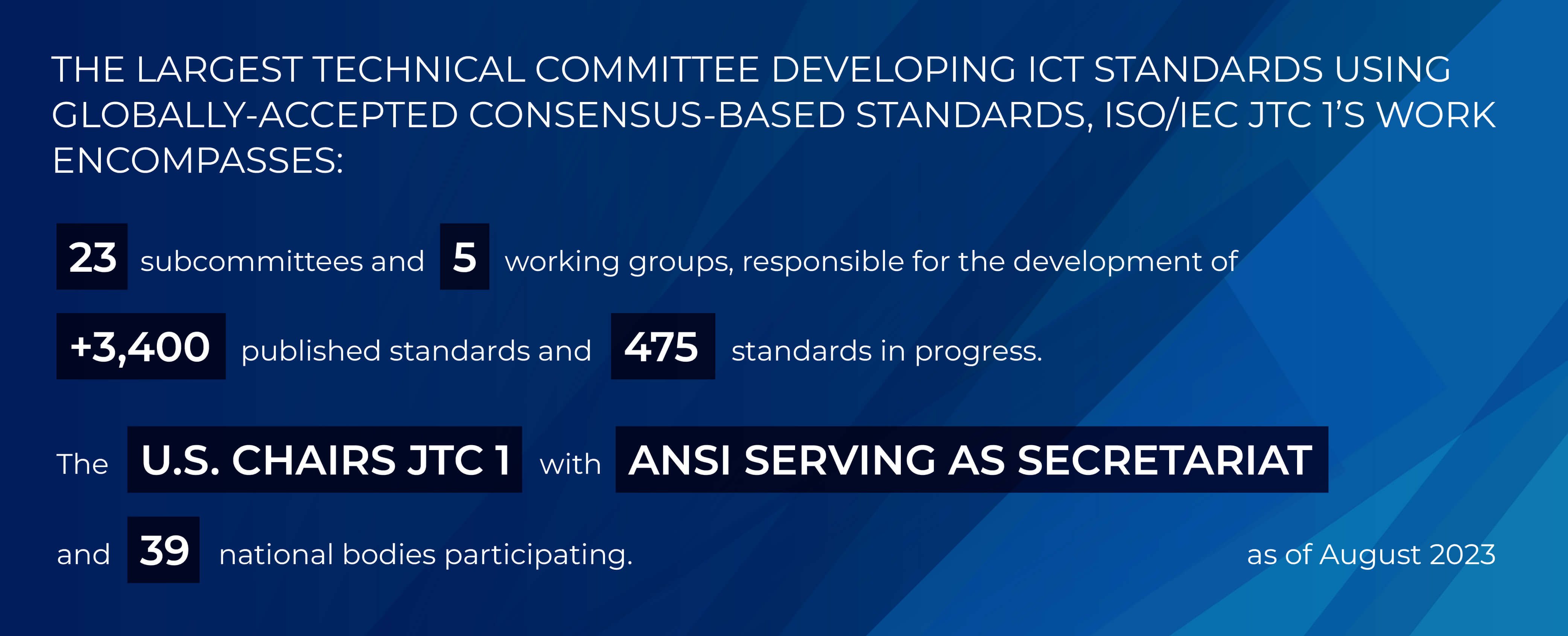 THE LARGEST TECHNICAL COMMITTEE DEVELOPING ICT STANDARDS USING GLOBALLY-ACCEPTED CONSENSUS-BASED STANDARDS, ISO/IEC JTC 1'S WORK ENCOMPASSES:

23 subcommittees and 5 working groups, responsible for the development of

+3,400 published standards and 475 standards in progress.

The U.S. CHAIRS JTC 1 with ANSI SERVING AS SECRETARIAT

and 39 national bodies participating.

as of August 2023